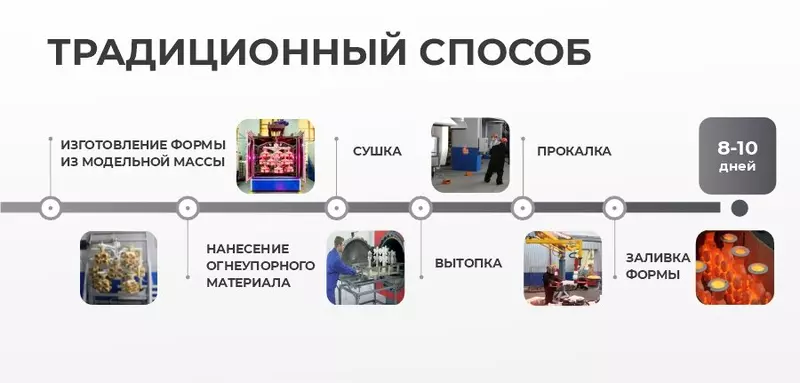 ТРАДИЦИОННЫЙ СПОСОБ

ИЗГОТОВЛЕНИЕ ФОРМЫ ИЗ МОДЕЛЬНОЙ МАССЫ

НАНЕСЕНИЕ ОГНЕУПОРНОГО МАТЕРИАЛА

СУШКА

ВЫТОПКА

ПРОКАЛКА

ЗАЛИВКА ФОРМЫ

8-10 дней